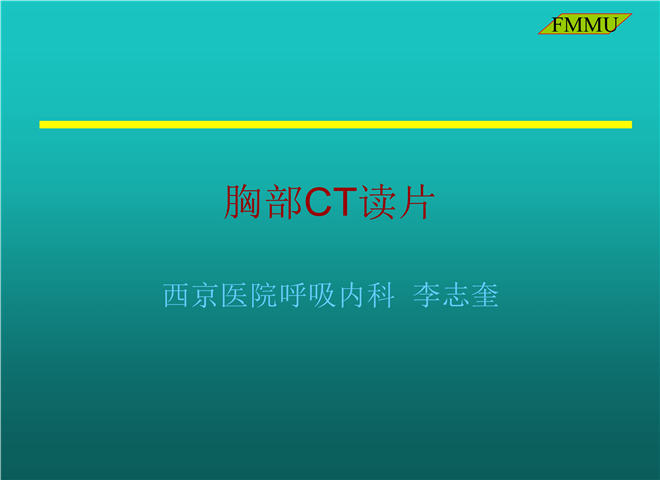 FMMU

胸部CT读片

西京医院呼吸内科 李志奎